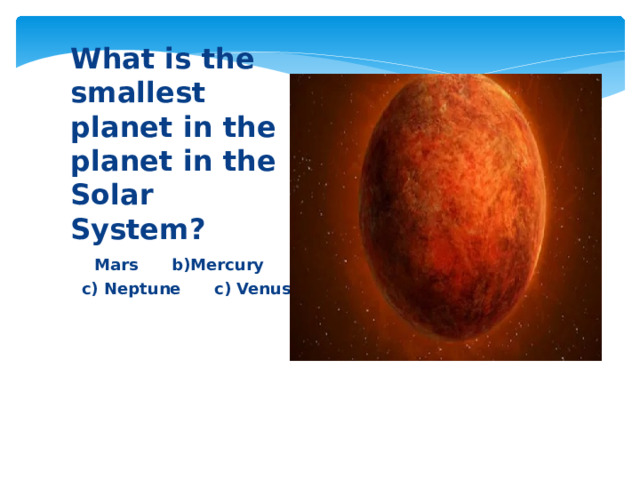 What is the smallest planet in the planet in the Solar System?

Mars b)Mercury
c) Neptune c) Venus